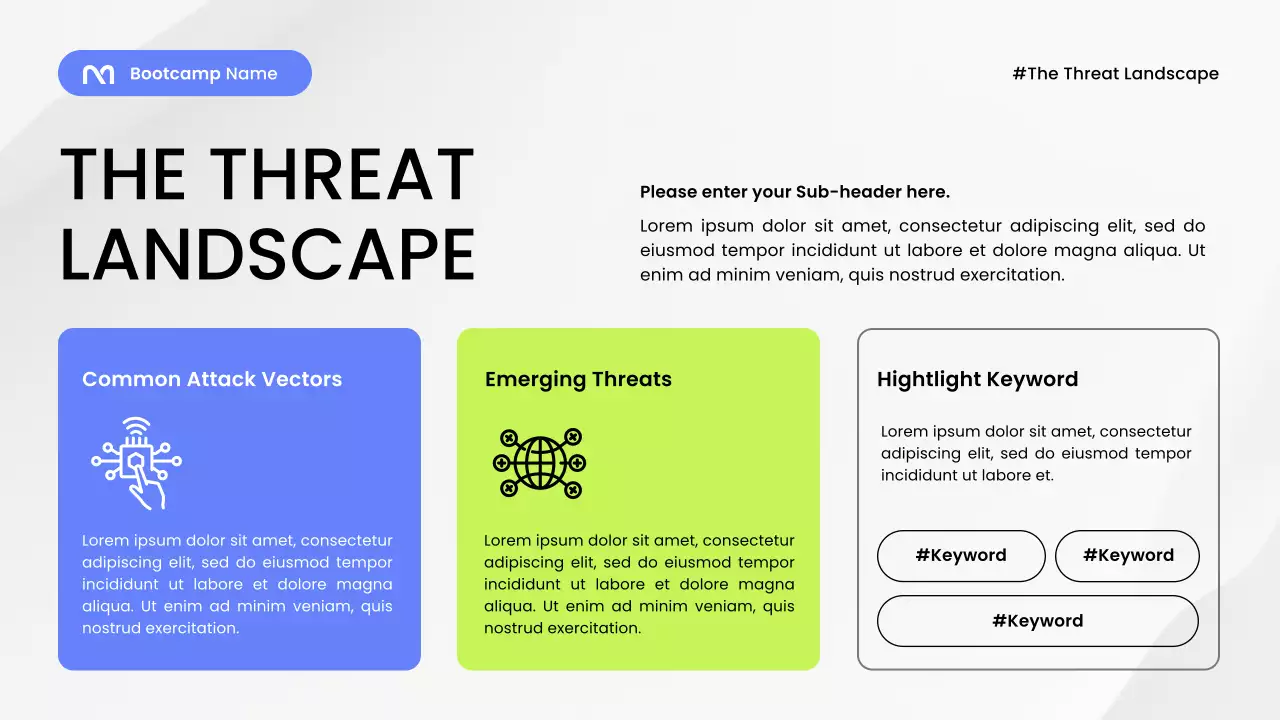 Bootcamp Name

#The Threat Landscape

THE THREAT LANDSCAPE

Please enter your Sub-header here.

Lorem ipsum dolor sit amet, consectetur adipiscing elit, sed do eiusmod tempor incididunt ut labore et dolore magna aliqua. Ut enim ad minim veniam, quis nostrud exercitation.

Common Attack Vectors

Lorem ipsum dolor sit amet, consectetur adipiscing elit, sed do eiusmod tempor incididunt ut labore et dolore magna aliqua. Ut enim ad minim veniam, quis nostrud exercitation.

Emerging Threats

Lorem ipsum dolor sit amet, consectetur adipiscing elit, sed do eiusmod tempor incididunt ut labore et dolore magna aliqua. Ut enim ad minim veniam, quis nostrud exercitation.

Hightlight Keyword

Lorem ipsum dolor sit amet, consectetur adipiscing elit, sed do eiusmod tempor incididunt ut labore et.

#Keyword

#Keyword

#Keyword